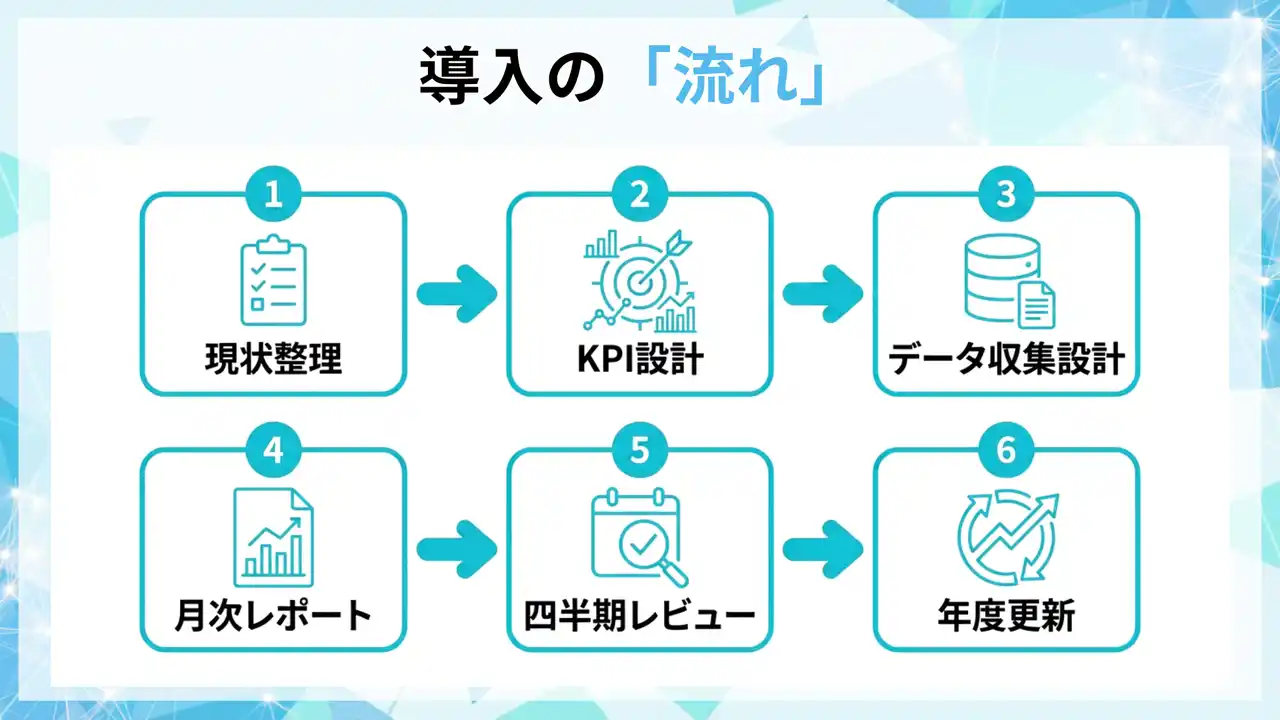 導入の「流れ」

1
現状整理

2
KPI設計

3
データ収集設計

4
月次レポート

5
四半期レビュー

6
年度更新